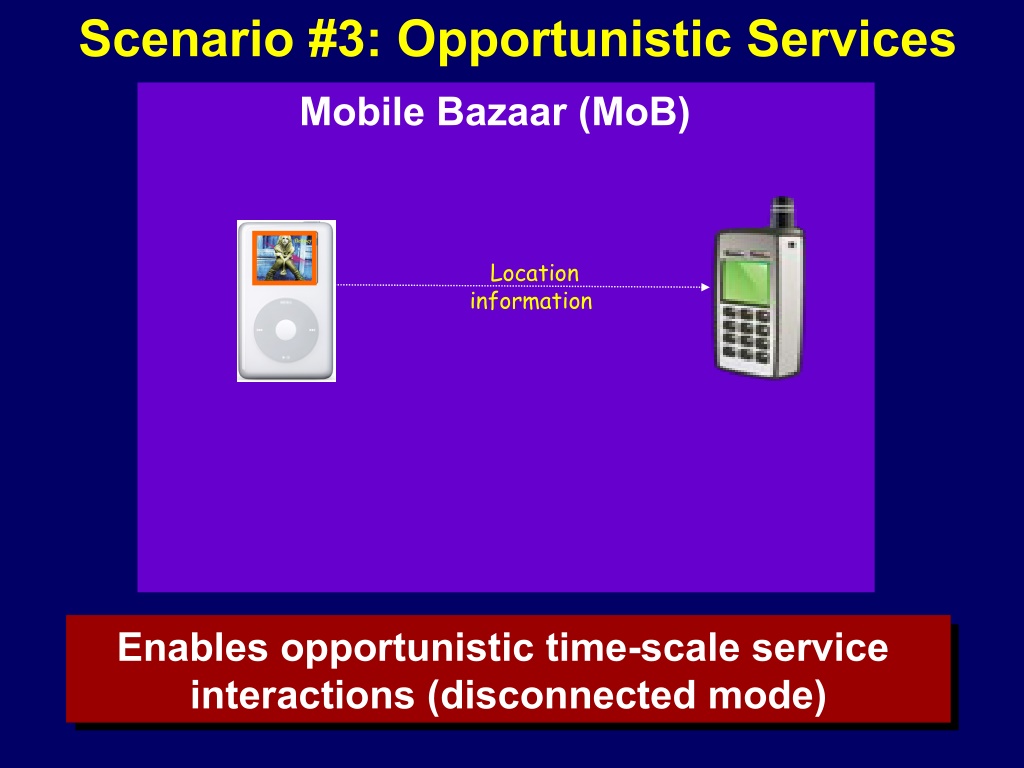 Scenario #3: Opportunistic Services

Mobile Bazaar (MoB)

Location information

Enables opportunistic time-scale service interactions (disconnected mode)